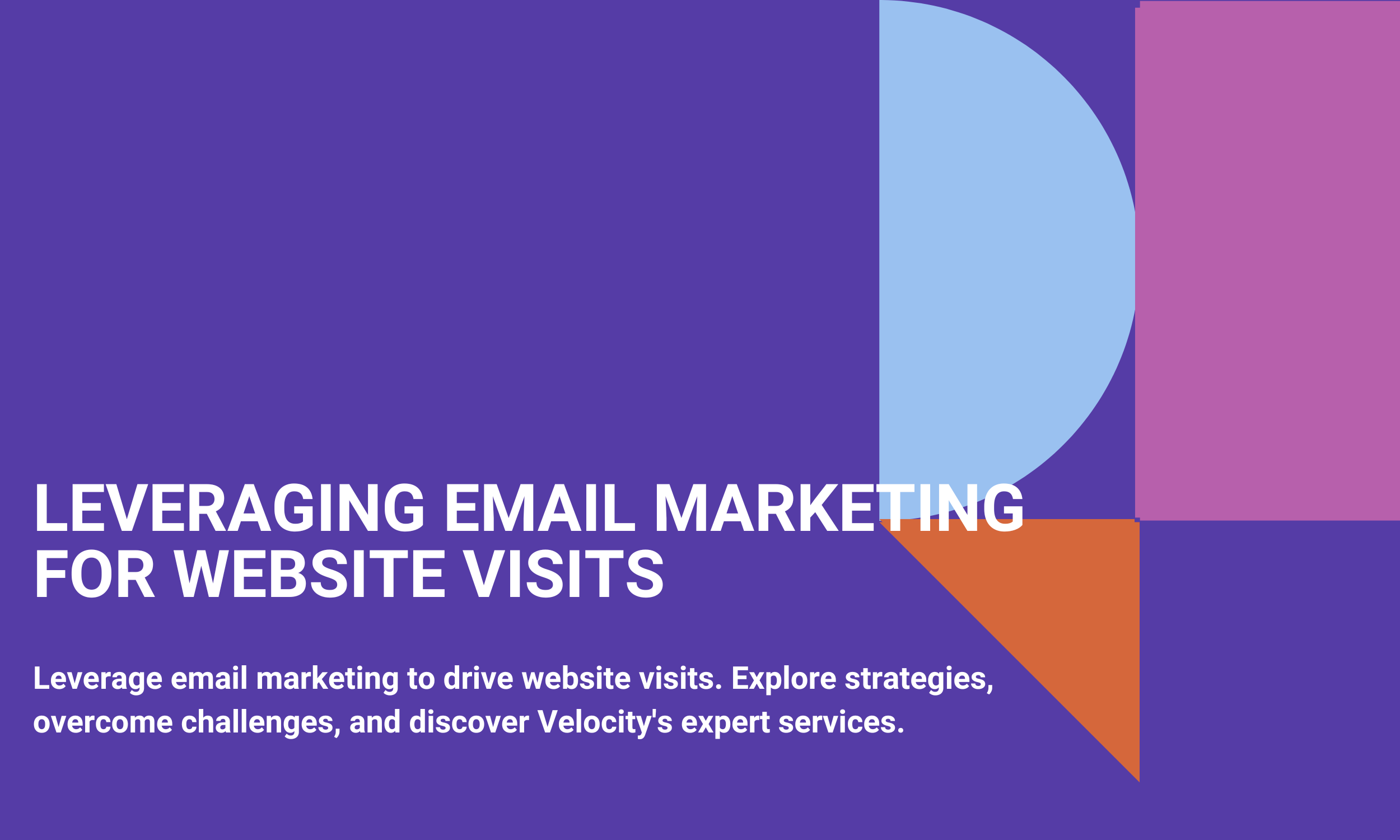 LEVERAGING EMAIL MARKETING FOR WEBSITE VISITS

Leverage email marketing to drive website visits. Explore strategies, overcome challenges, and discover Velocity's expert services.